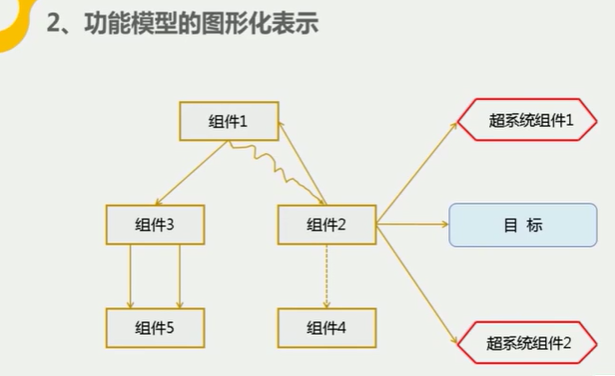 2、功能模型的图形化表示

组件1

超系统组件1

组件3

组件2

目 标

组件5

组件4

超系统组件2